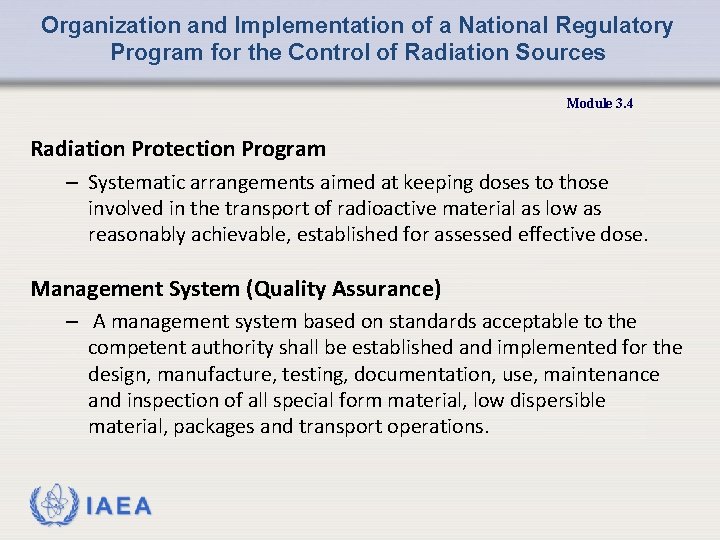 Organization and Implementation of a National Regulatory Program for the Control of Radiation Sources

Module 3.4

Radiation Protection Program

– Systematic arrangements aimed at keeping doses to those involved in the transport of radioactive material as low as reasonably achievable, established for assessed effective dose.

Management System (Quality Assurance)

– A management system based on standards acceptable to the competent authority shall be established and implemented for the design, manufacture, testing, documentation, use, maintenance and inspection of all special form material, low dispersible material, packages and transport operations.

IAEA